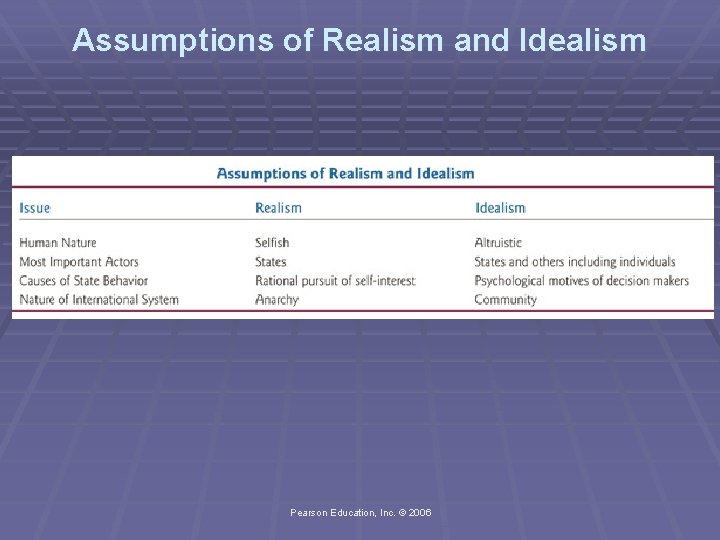 Assumptions of Realism and Idealism

Assumptions of Realism and Idealism

| Issue | Realism | Idealism |
|---|---|---|
| Human Nature | Selfish | Altruistic |
| Most Important Actors | States | States and others including individuals |
| Causes of State Behavior | Rational pursuit of self-interest | Psychological motives of decision makers |
| Nature of International System | Anarchy | Community |

Pearson Education, Inc. © 2006